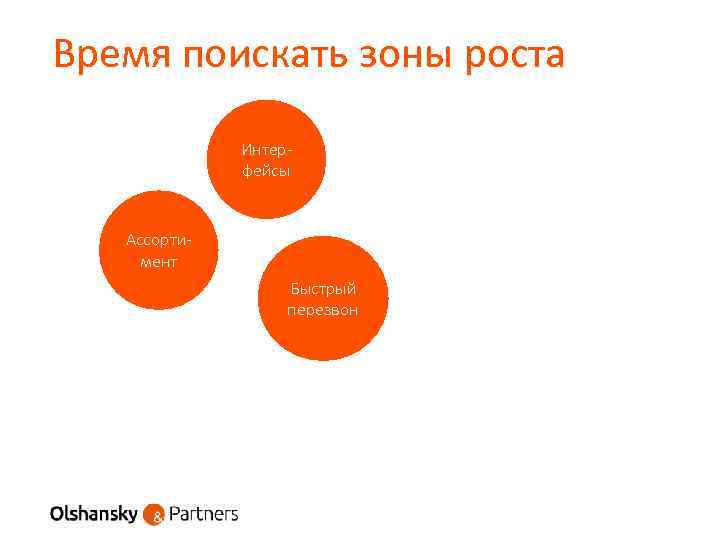 Время поискать зоны роста

Интерфейсы

Ассортимент

Быстрый перезвон

Olshansky & Partners